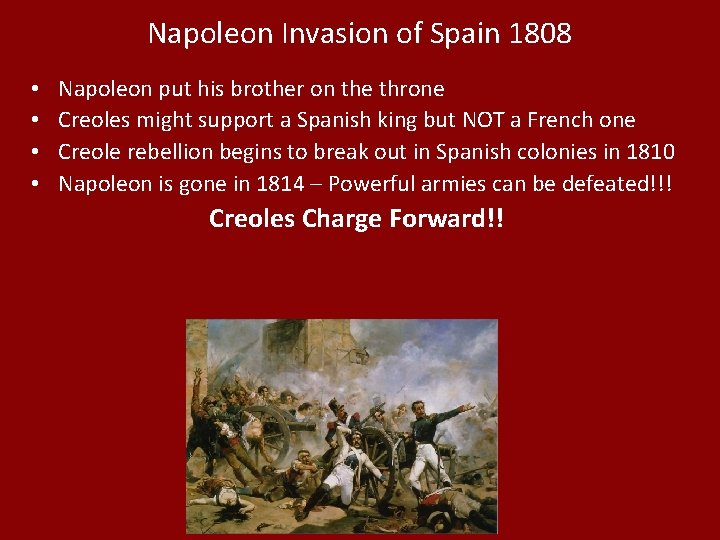 Napoleon Invasion of Spain 1808

• Napoleon put his brother on the throne
• Creoles might support a Spanish king but NOT a French one
• Creole rebellion begins to break out in Spanish colonies in 1810
• Napoleon is gone in 1814 – Powerful armies can be defeated!!!

Creoles Charge Forward!!